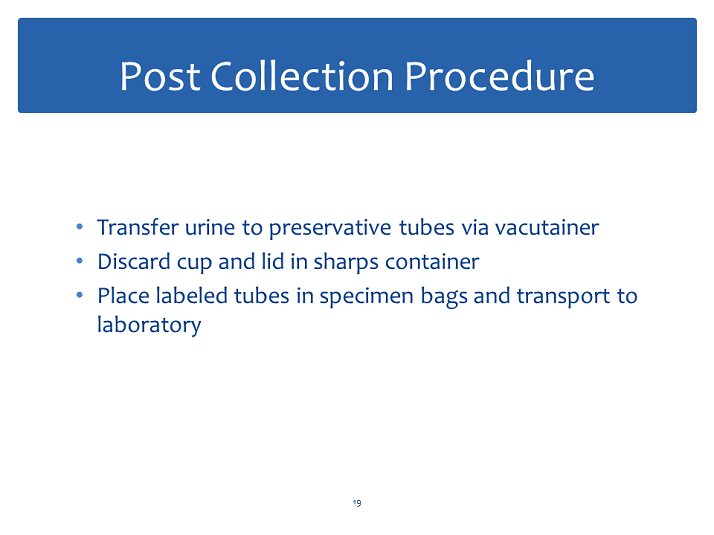 Post Collection Procedure

• Transfer urine to preservative tubes via vacutainer
• Discard cup and lid in sharps container
• Place labeled tubes in specimen bags and transport to laboratory

19